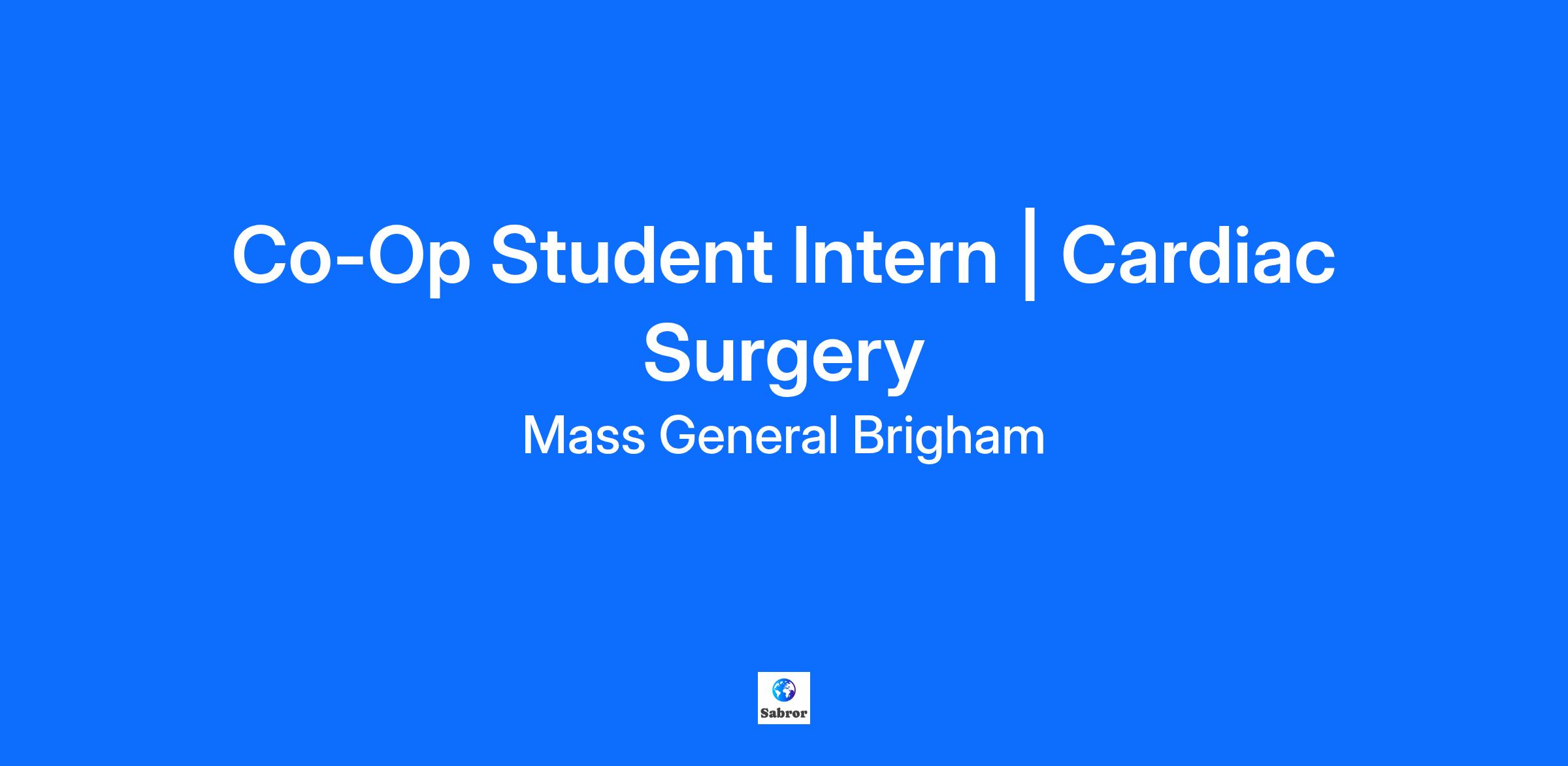 Co-Op Student Intern | Cardiac Surgery

Mass General Brigham

Sabror